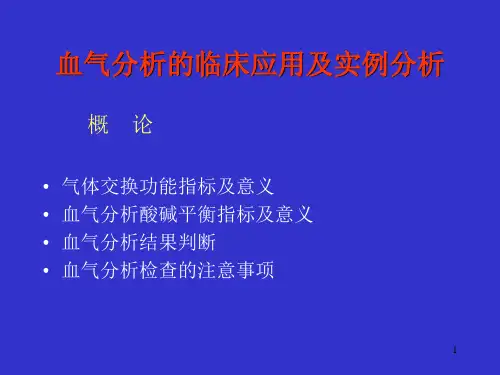 血气分析的临床应用及实例分析

概　论

• 气体交换功能指标及意义
• 血气分析酸碱平衡指标及意义
• 血气分析结果判断
• 血气分析检查的注意事项

1